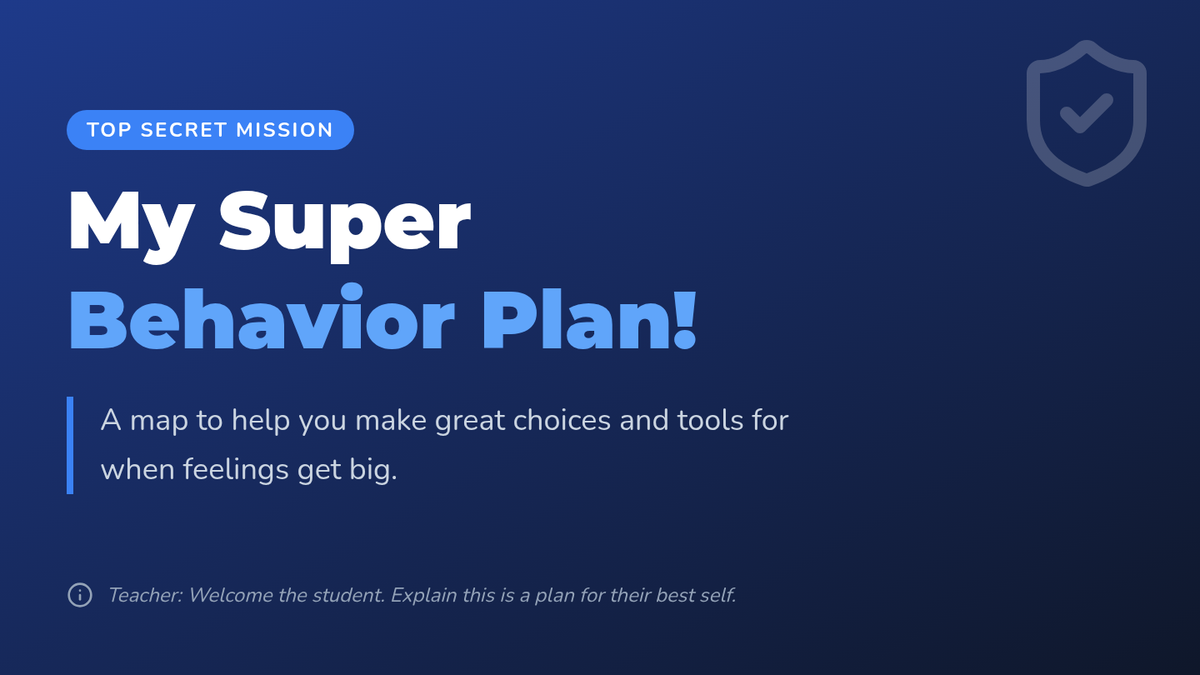 TOP SECRET MISSION

My Super
Behavior Plan!

A map to help you make great choices and tools for when feelings get big.

Teacher: Welcome the student. Explain this is a plan for their best self.